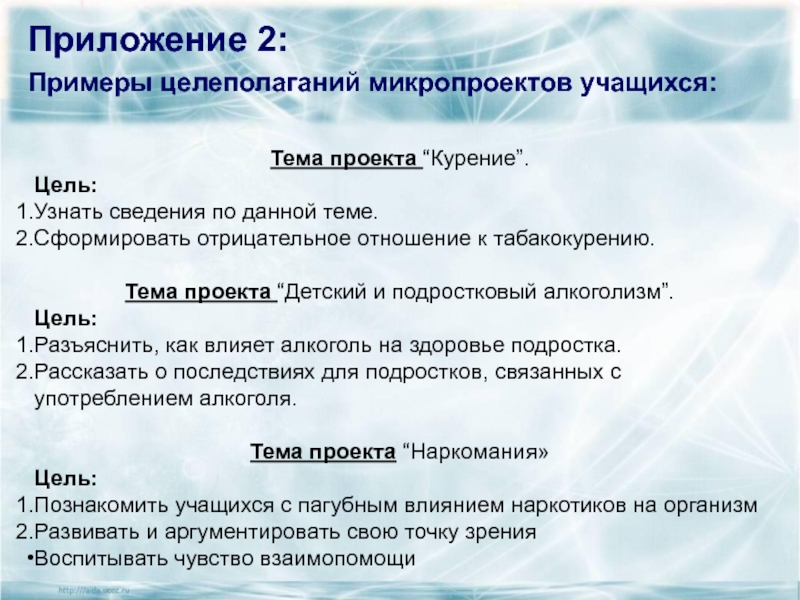 Приложение 2:
Примеры целеполаганий микропроектов учащихся:

Тема проекта “Курение”.
Цель:
1.Узнать сведения по данной теме.
2.Сформировать отрицательное отношение к табакокурению.

Тема проекта “Детский и подростковый алкоголизм”.
Цель:
1.Разъяснить, как влияет алкоголь на здоровье подростка.
2.Рассказать о последствиях для подростков, связанных с употреблением алкоголя.

Тема проекта “Наркомания»
Цель:
1.Познакомить учащихся с пагубным влиянием наркотиков на организм
2.Развивать и аргументировать свою точку зрения
•Воспитывать чувство взаимопомощи

http://aida.ucoz.ru